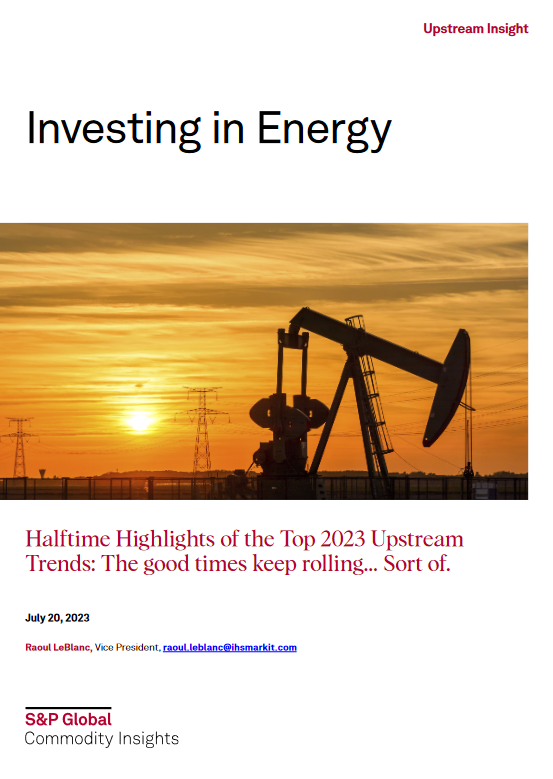 Upstream Insight

Investing in Energy

Halftime Highlights of the Top 2023 Upstream Trends: The good times keep rolling... Sort of.

July 20, 2023

Raoul LeBlanc, Vice President, raoul.leblanc@ihsmarkit.com

S&P Global
Commodity Insights